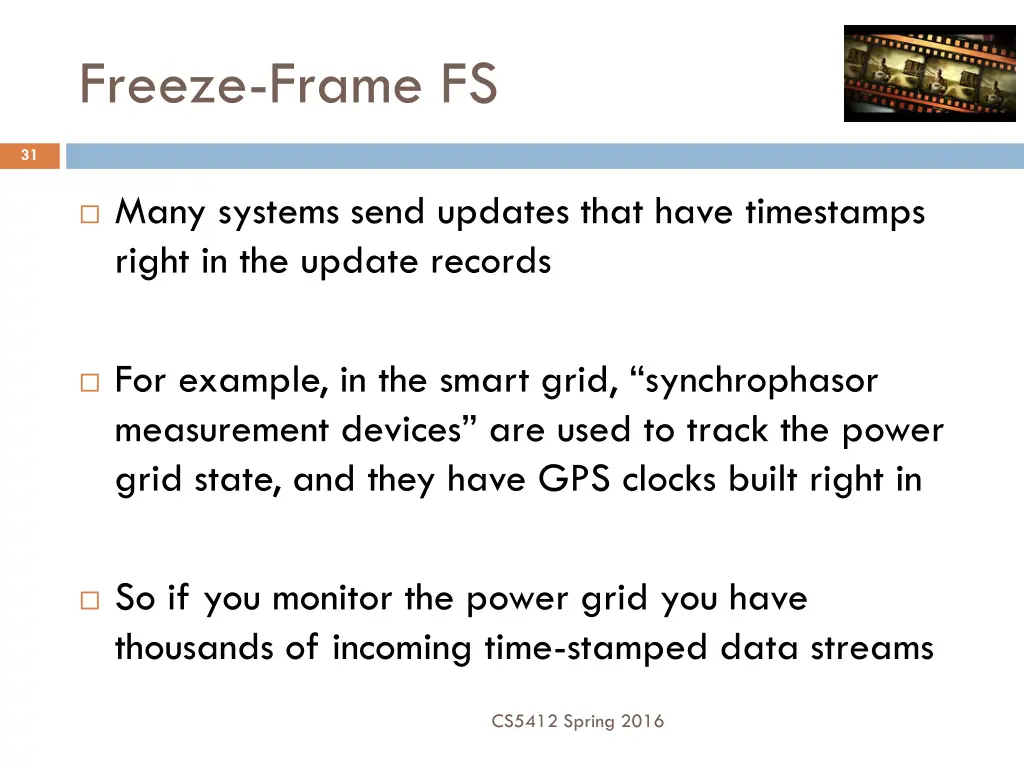 Freeze-Frame FS

31

□ Many systems send updates that have timestamps right in the update records

□ For example, in the smart grid, “synchrophasor measurement devices” are used to track the power grid state, and they have GPS clocks built right in

□ So if you monitor the power grid you have thousands of incoming time-stamped data streams

CS5412 Spring 2016